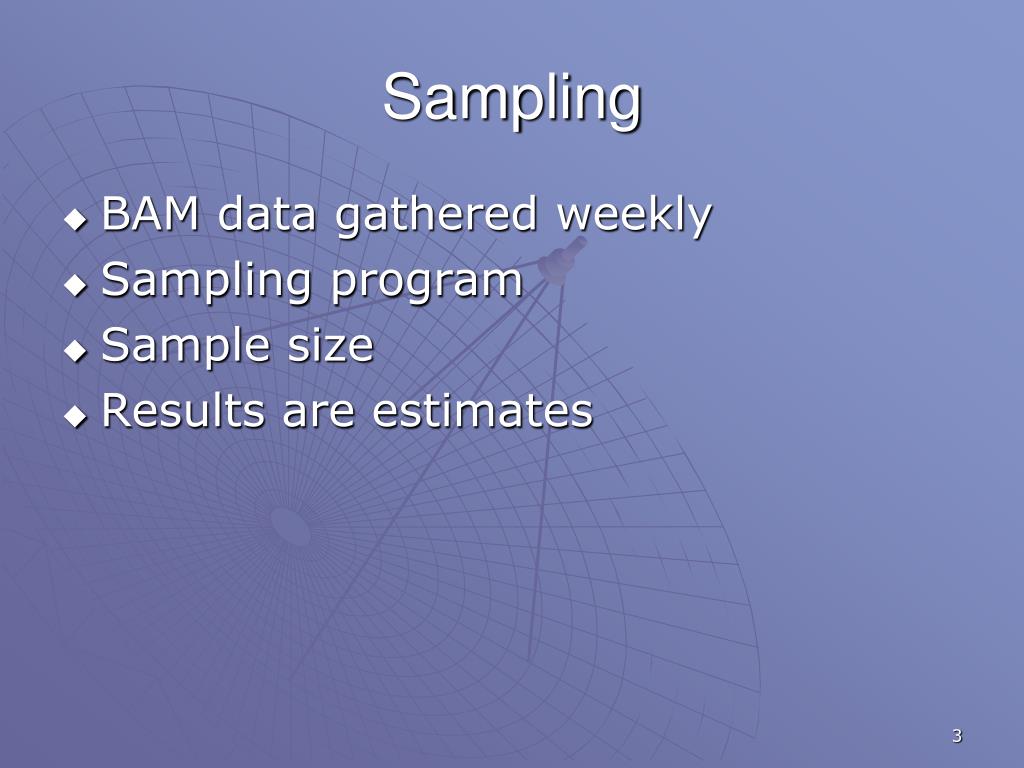 Sampling

◆ BAM data gathered weekly
◆ Sampling program
◆ Sample size
◆ Results are estimates

3